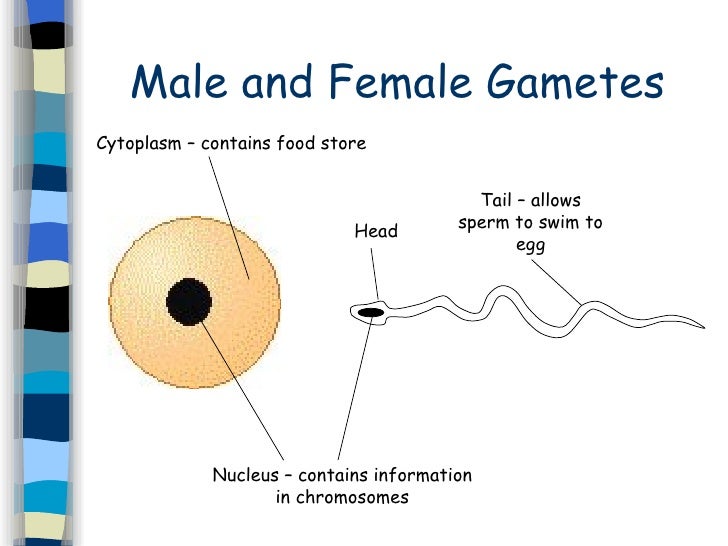 Male and Female Gametes

Cytoplasm – contains food store

Head

Tail – allows sperm to swim to egg

Nucleus – contains information in chromosomes